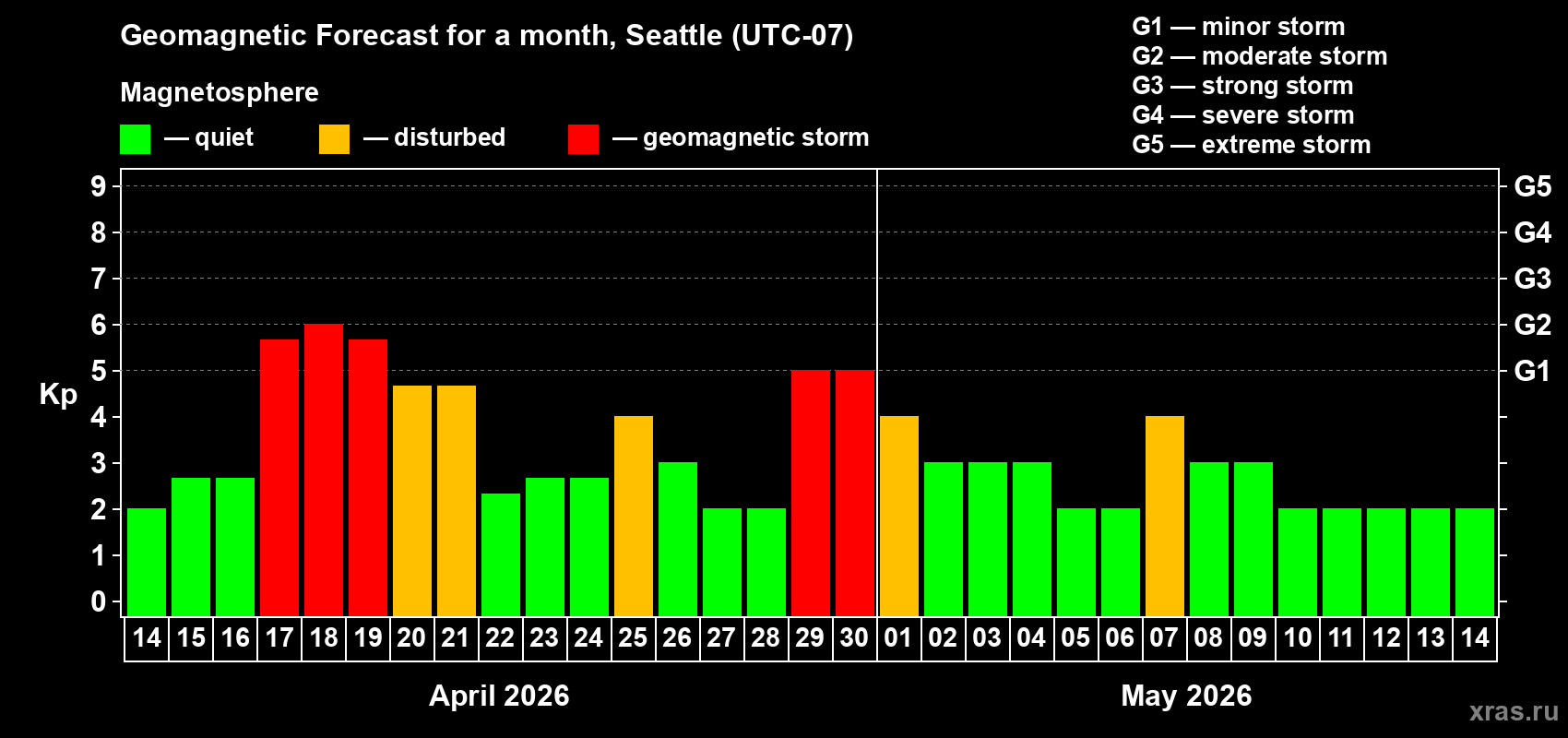 Geomagnetic Forecast for a month, Seattle (UTC-07)

Magnetosphere

— quiet — disturbed — geomagnetic storm

G1 — minor storm
G2 — moderate storm
G3 — strong storm
G4 — severe storm
G5 — extreme storm

Kp

9
8
7
6
5
4
3
2
1
0

G5
G4
G3
G2
G1

14 15 16 17 18 19 20 21 22 23 24 25 26 27 28 29 30 01 02 03 04 05 06 07 08 09 10 11 12 13 14

April 2026

May 2026

xras.ru